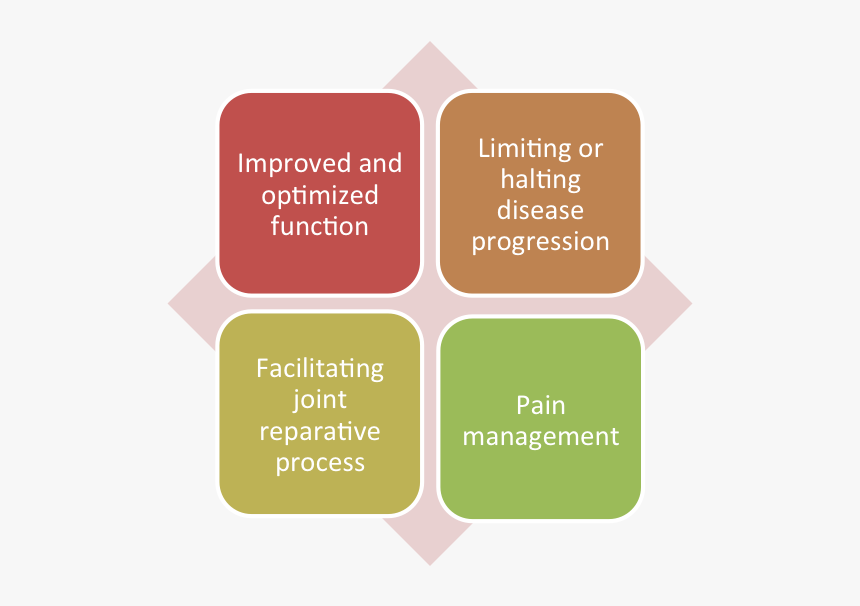 Improved and optimized function

Limiting or halting disease progression

Facilitating joint reparative process

Pain management